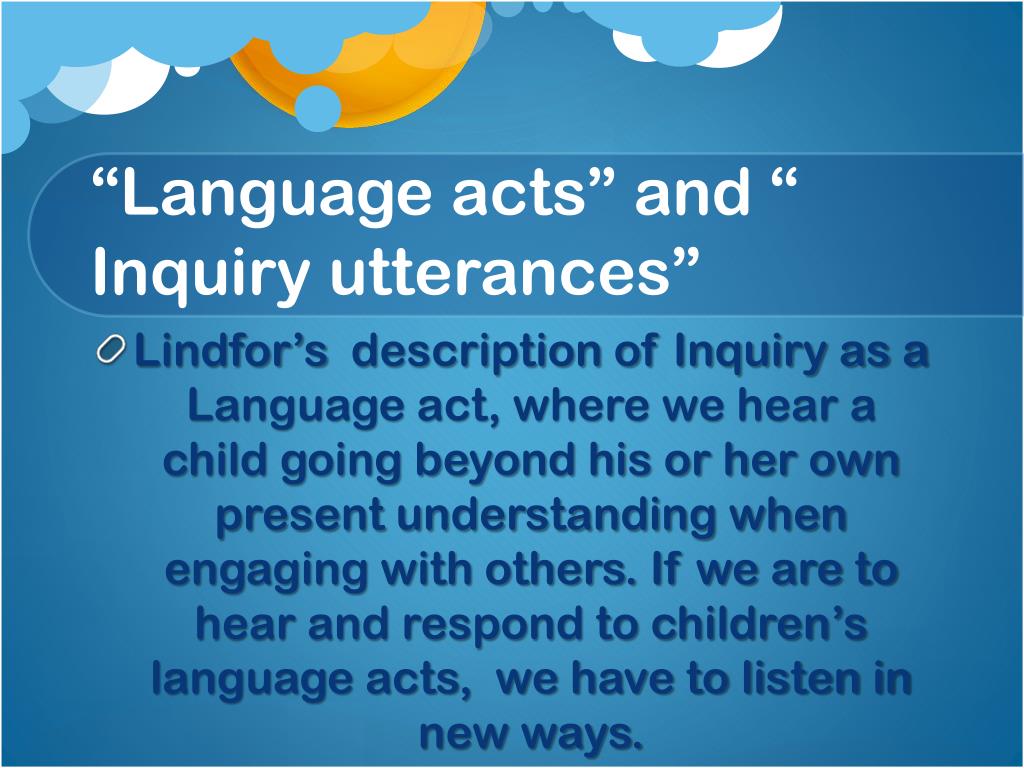 “Language acts” and “ Inquiry utterances”

Lindfor’s description of Inquiry as a Language act, where we hear a child going beyond his or her own present understanding when engaging with others. If we are to hear and respond to children’s language acts, we have to listen in new ways.